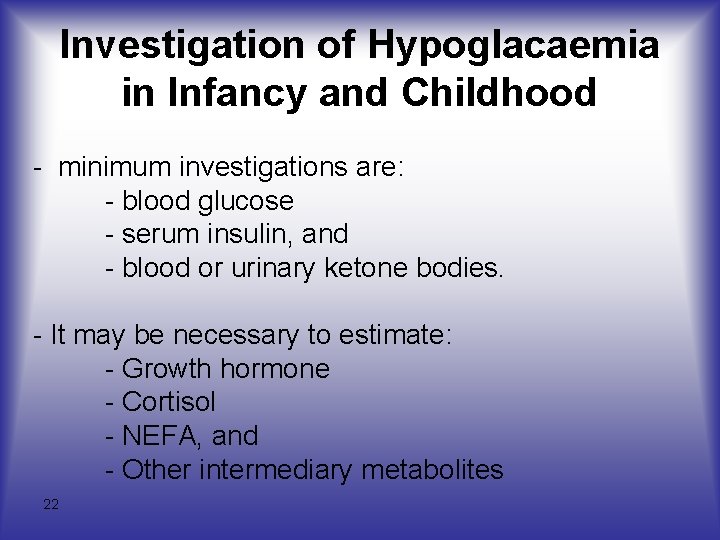 Investigation of Hypoglacaemia in Infancy and Childhood

- minimum investigations are:
- blood glucose
- serum insulin, and
- blood or urinary ketone bodies.

- It may be necessary to estimate:
- Growth hormone
- Cortisol
- NEFA, and
- Other intermediary metabolites

22